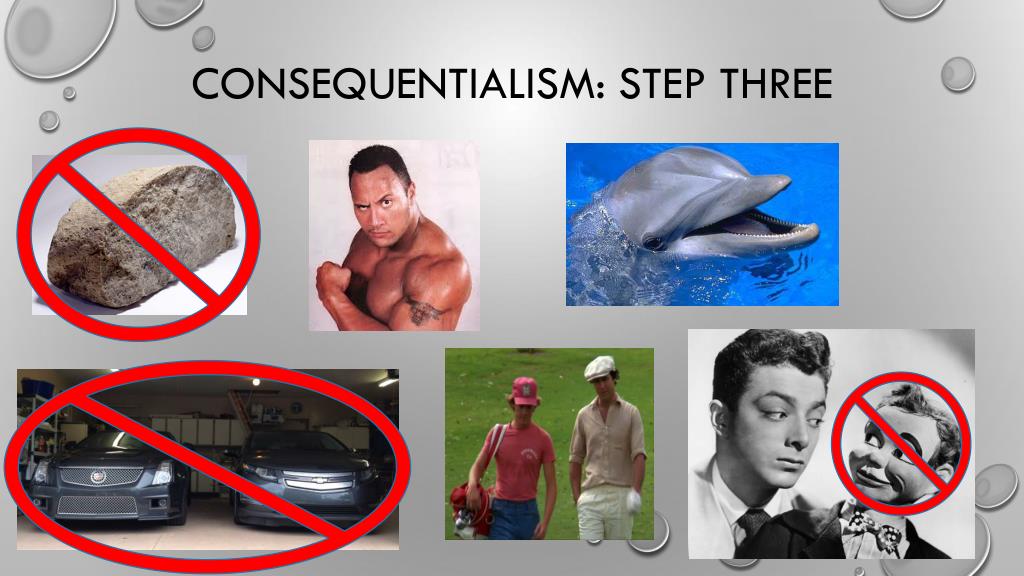 CONSEQUENTIALISM: STEP THREE